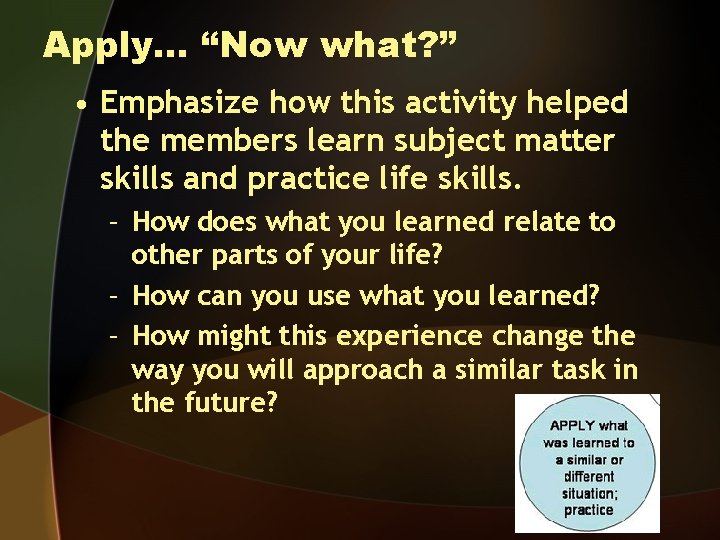 Apply… “Now what?”

• Emphasize how this activity helped the members learn subject matter skills and practice life skills.

– How does what you learned relate to other parts of your life?

– How can you use what you learned?

– How might this experience change the way you will approach a similar task in the future?

APPLY what was learned to a similar or different situation; practice